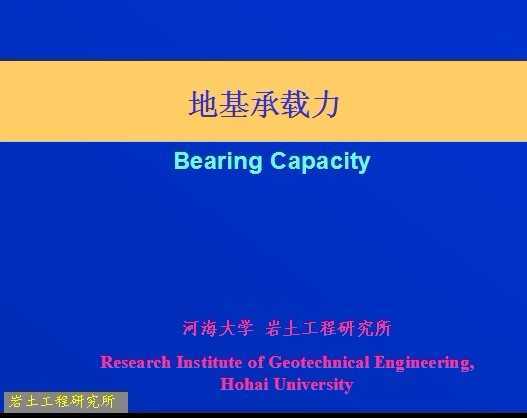 地基承载力

Bearing Capacity

河海大学 岩土工程研究所

Research Institute of Geotechnical Engineering, Hohai University

岩土工程研究所